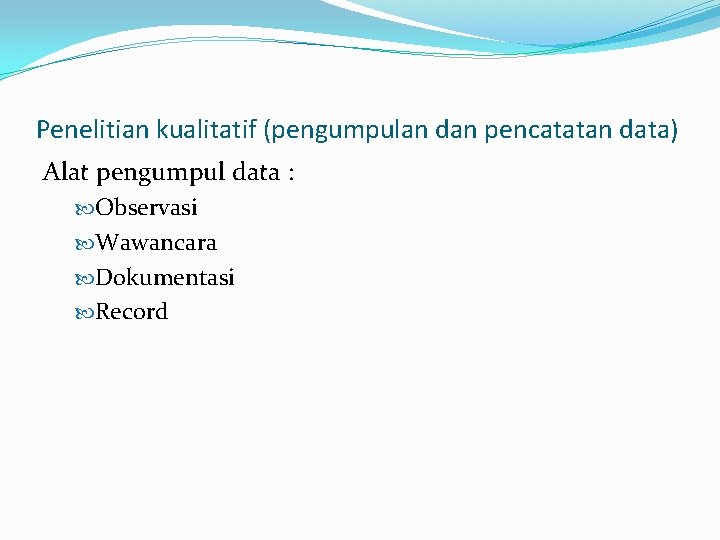 Penelitian kualitatif (pengumpulan dan pencatatan data)

Alat pengumpul data :

Observasi
Wawancara
Dokumentasi
Record